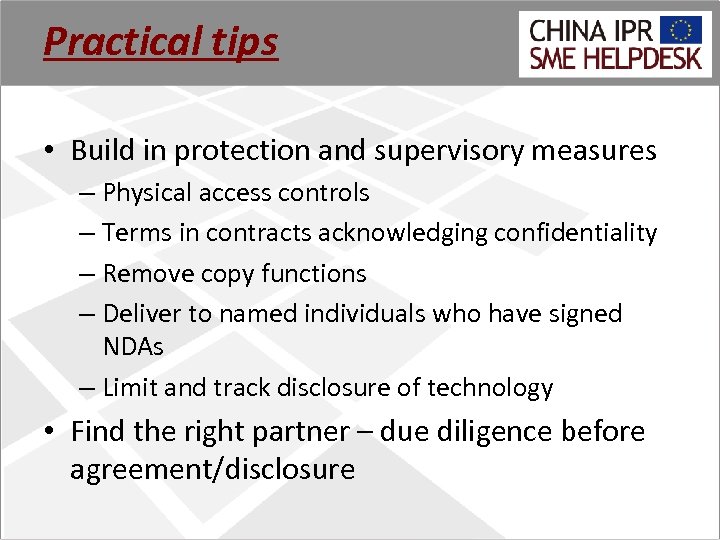 Practical tips

CHINA IPR
SME HELPDESK

• Build in protection and supervisory measures
– Physical access controls
– Terms in contracts acknowledging confidentiality
– Remove copy functions
– Deliver to named individuals who have signed NDAs
– Limit and track disclosure of technology
• Find the right partner – due diligence before agreement/disclosure